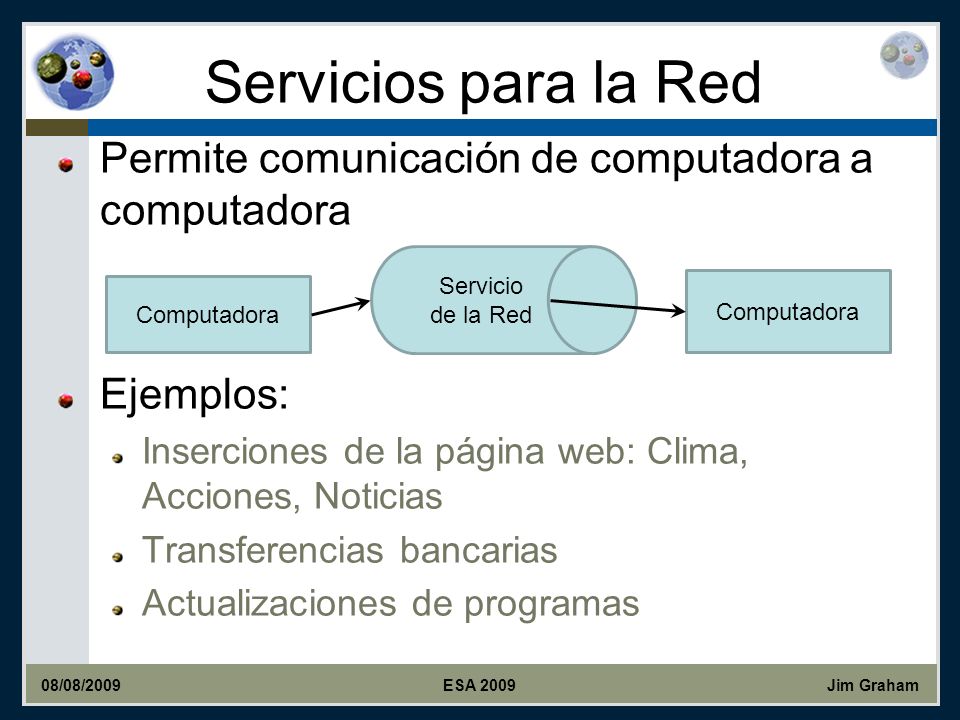 Servicios para la Red

Permite comunicación de computadora a computadora

Computadora

Servicio de la Red

Computadora

Ejemplos:

Inserciones de la página web: Clima, Acciones, Noticias

Transferencias bancarias

Actualizaciones de programas

08/08/2009

ESA 2009

Jim Graham